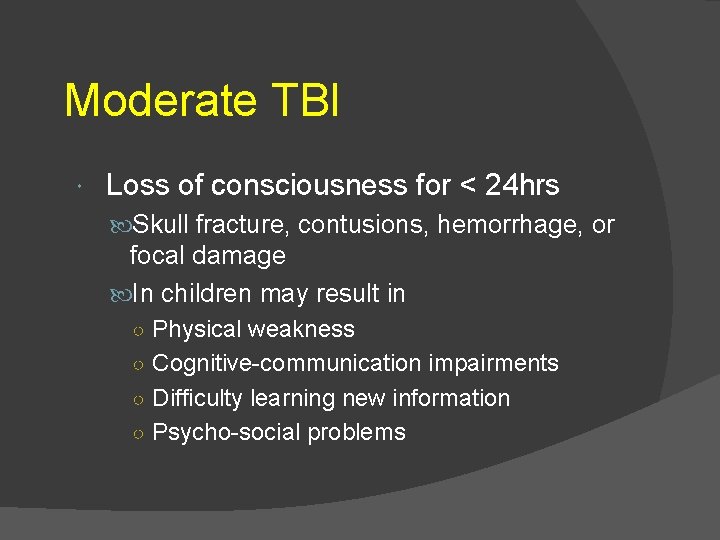 Moderate TBI

Loss of consciousness for < 24hrs

Skull fracture, contusions, hemorrhage, or focal damage

In children may result in

○ Physical weakness
○ Cognitive-communication impairments
○ Difficulty learning new information
○ Psycho-social problems